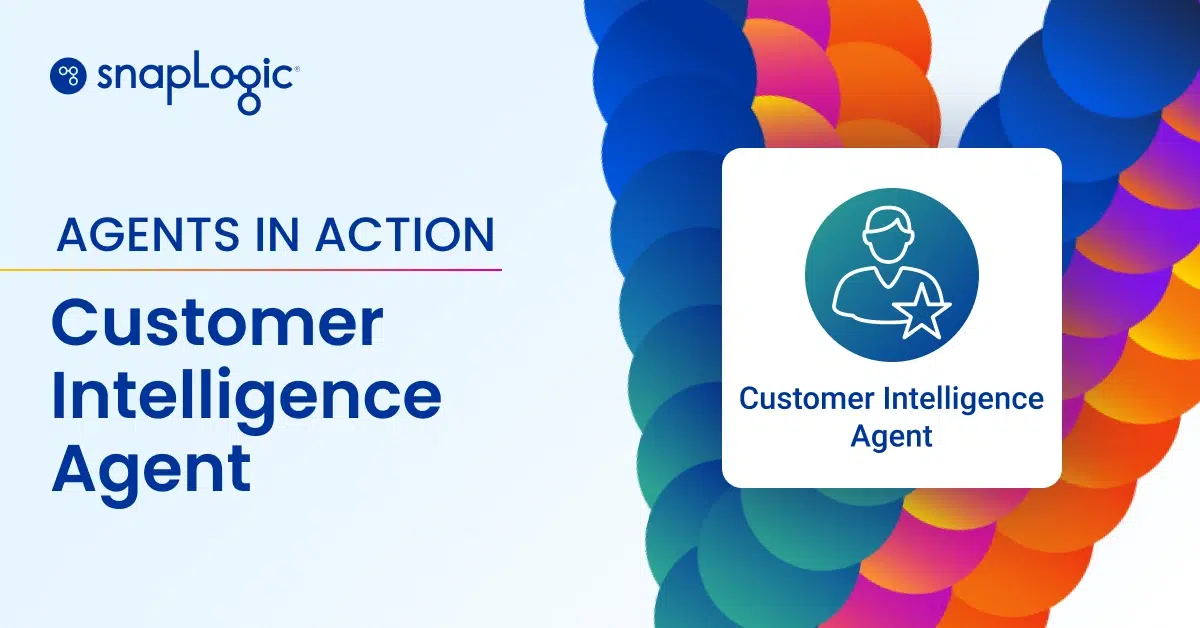 snapLogic®

AGENTS IN ACTION

Customer Intelligence Agent

Customer Intelligence Agent